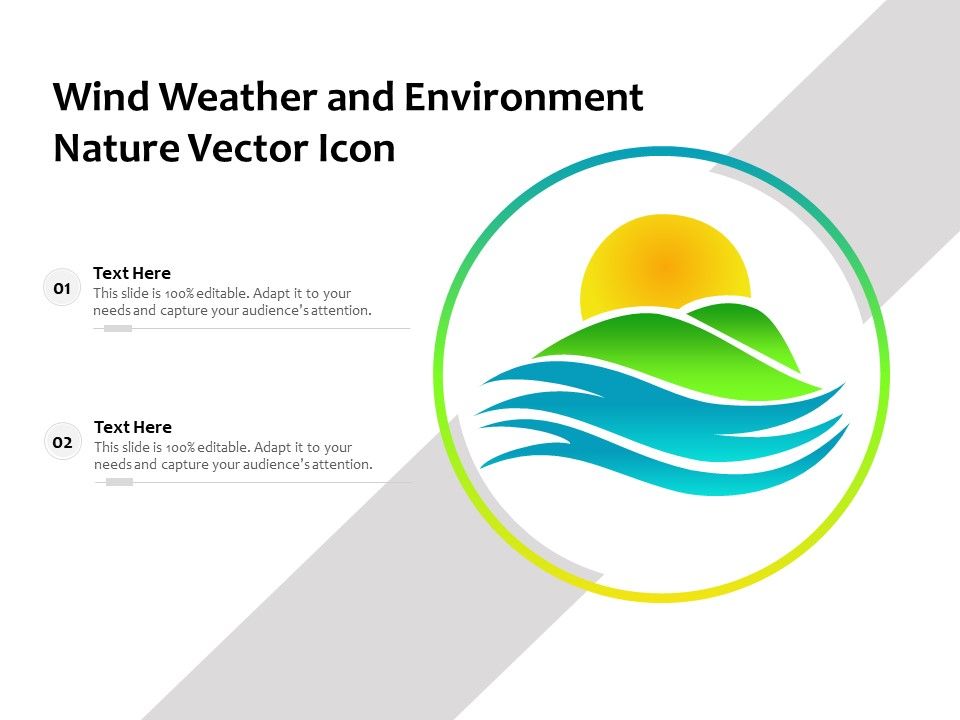 Wind Weather and Environment Nature Vector Icon

01

Text Here

This slide is 100% editable. Adapt it to your needs and capture your audience's attention.

02

Text Here

This slide is 100% editable. Adapt it to your needs and capture your audience's attention.